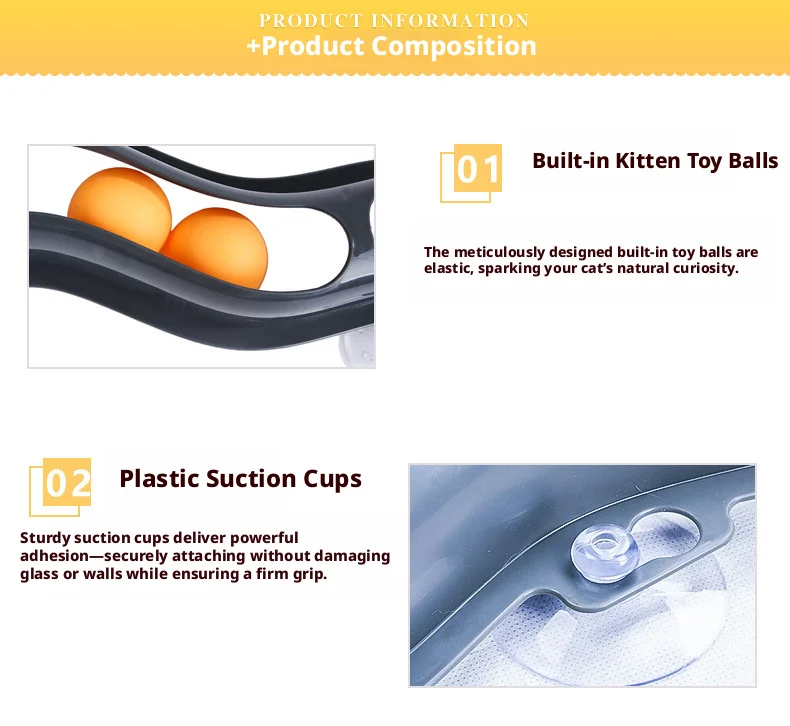 PRODUCT INFORMATION
+Product Composition

01 Built-in Kitten Toy Balls

The meticulously designed built-in toy balls are elastic, sparking your cat's natural curiosity.

02 Plastic Suction Cups

Sturdy suction cups deliver powerful adhesion—securely attaching without damaging glass or walls while ensuring a firm grip.